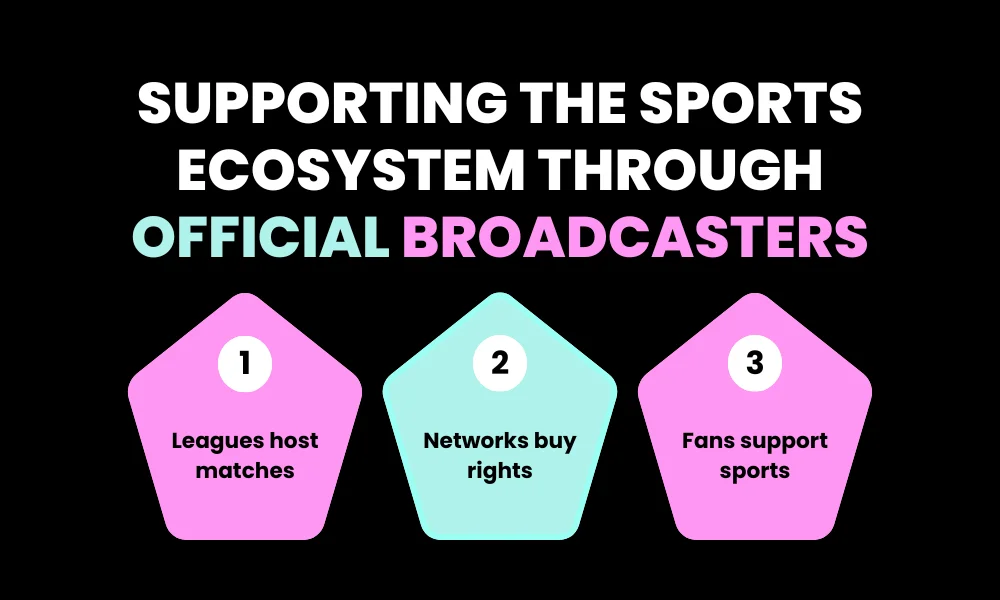 SUPPORTING THE SPORTS ECOSYSTEM THROUGH OFFICIAL BROADCASTERS

1
Leagues host matches

2
Networks buy rights

3
Fans support sports